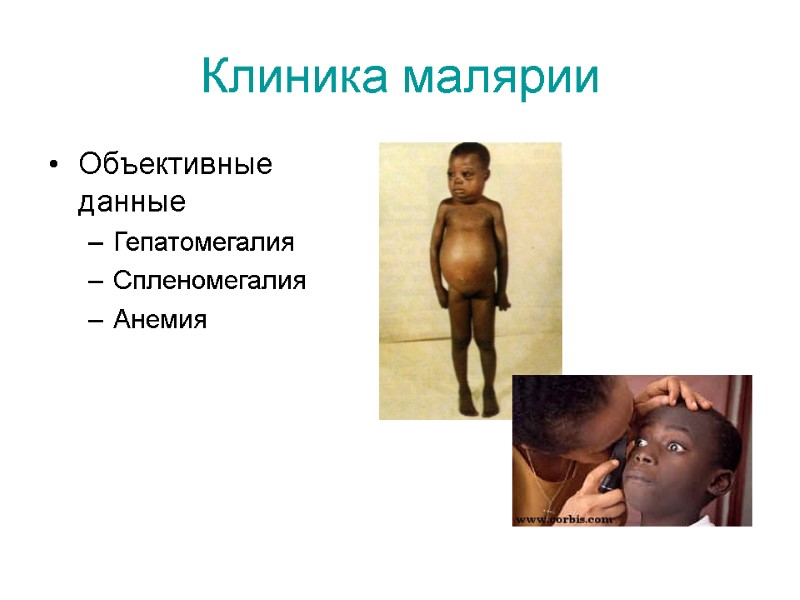 Клиника малярии

• Объективные данные
– Гепатомегалия
– Спленомегалия
– Анемия

www.corbis.com